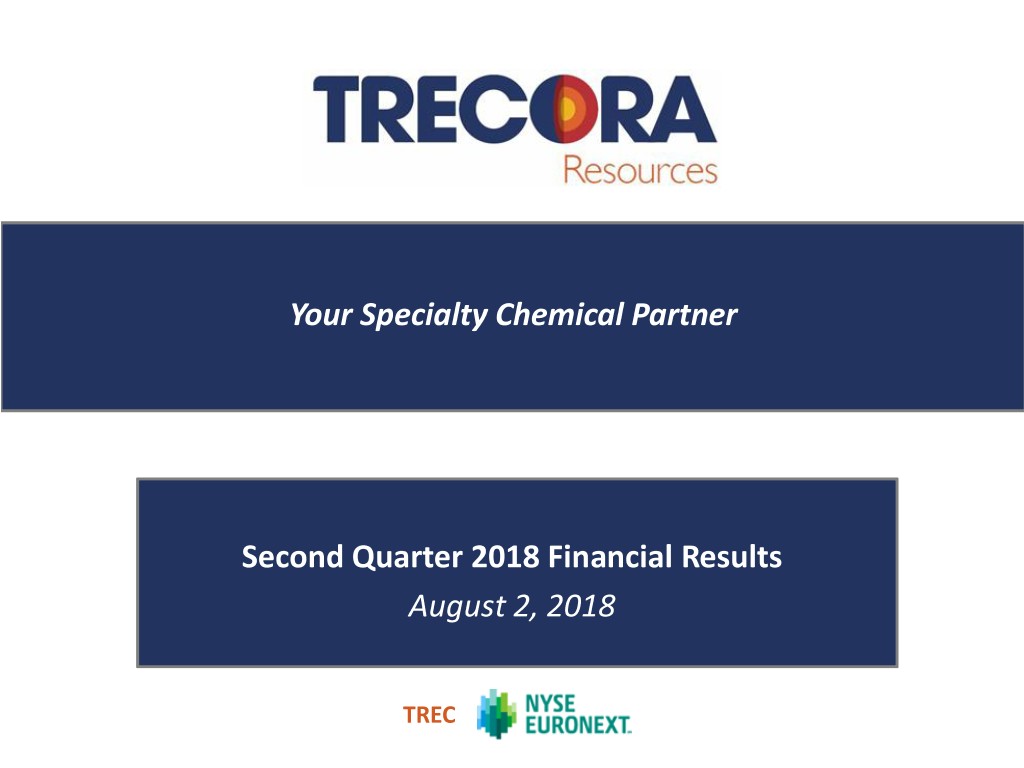 TRECORA
Resources

Your Specialty Chemical Partner

Second Quarter 2018 Financial Results
August 2, 2018

TREC NYSE EURONEXT.